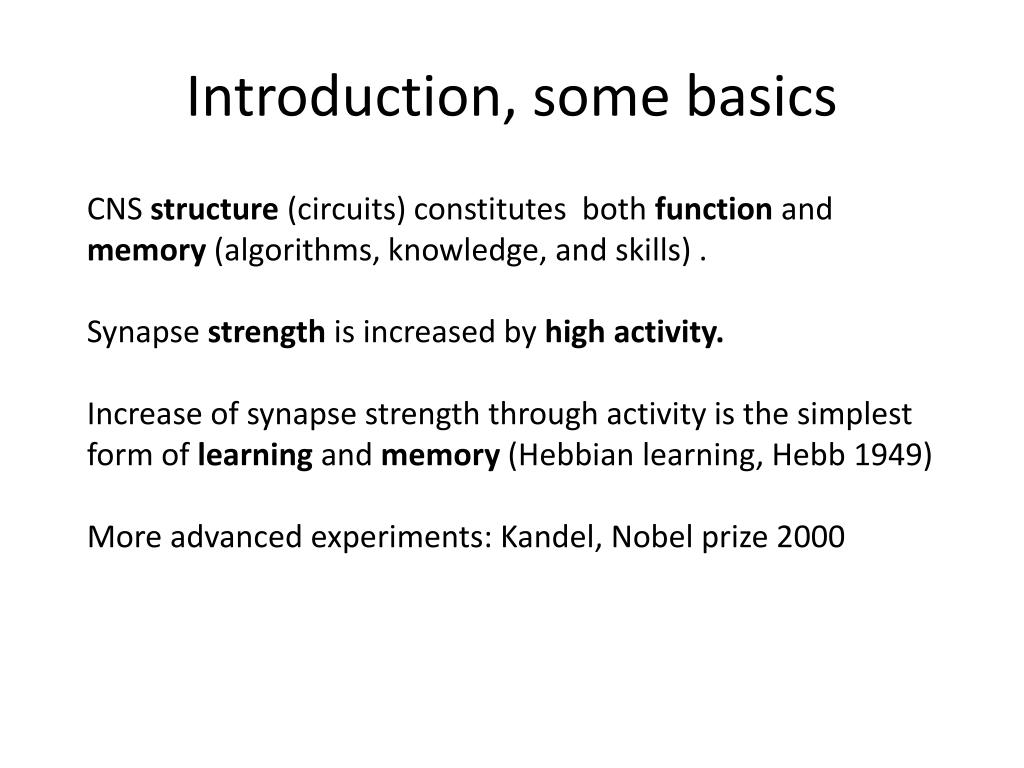 Introduction, some basics

CNS structure (circuits) constitutes both function and memory (algorithms, knowledge, and skills) .

Synapse strength is increased by high activity.

Increase of synapse strength through activity is the simplest form of learning and memory (Hebbian learning, Hebb 1949)

More advanced experiments: Kandel, Nobel prize 2000